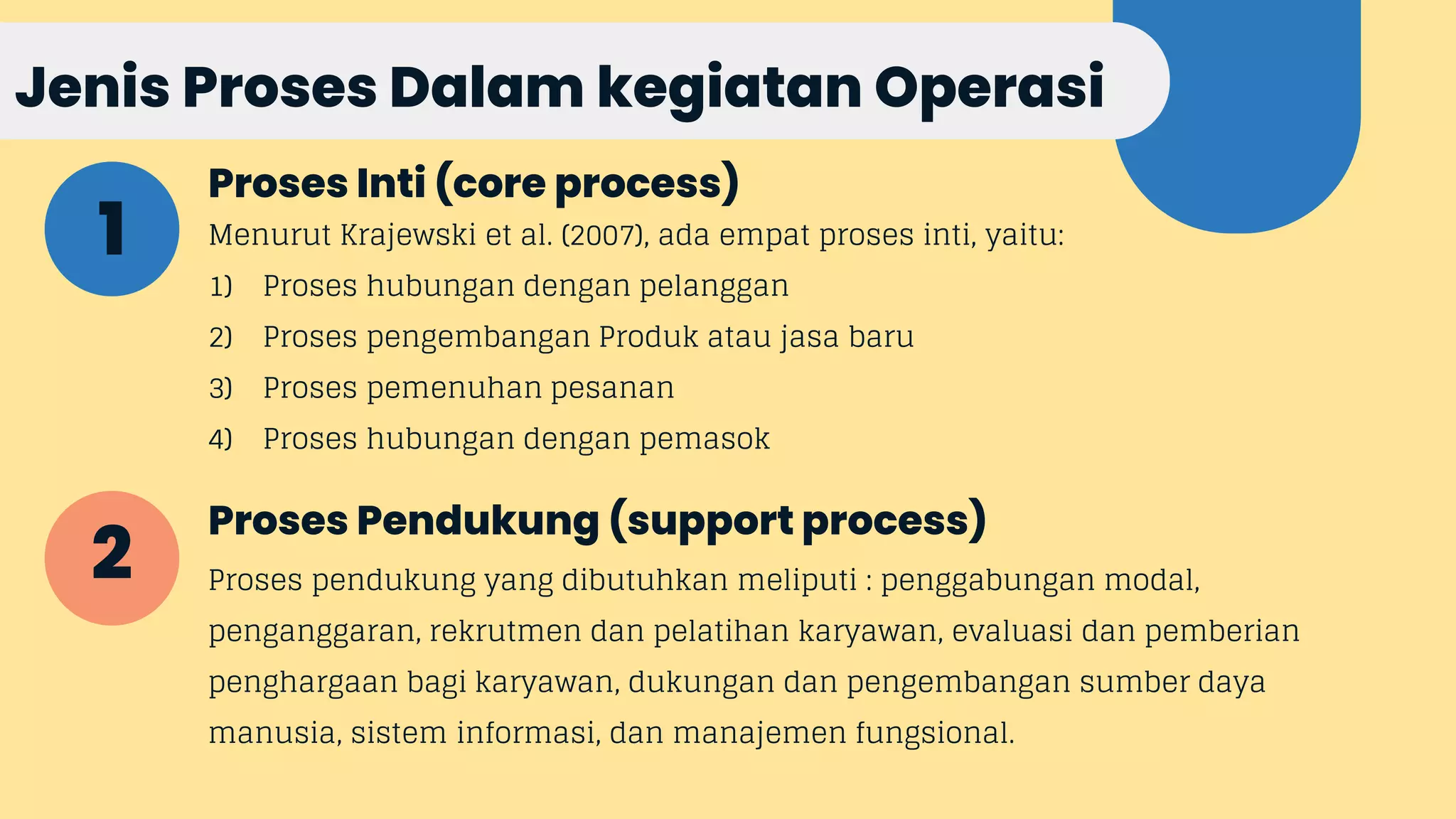 Jenis Proses Dalam kegiatan Operasi

1

Proses Inti (core process)

Menurut Krajewski et al. (2007), ada empat proses inti, yaitu:

1) Proses hubungan dengan pelanggan

2) Proses pengembangan Produk atau jasa baru

3) Proses pemenuhan pesanan

4) Proses hubungan dengan pemasok

2

Proses Pendukung (support process)

Proses pendukung yang dibutuhkan meliputi : penggabungan modal, penganggaran, rekrutmen dan pelatihan karyawan, evaluasi dan pemberian penghargaan bagi karyawan, dukungan dan pengembangan sumber daya manusia, sistem informasi, dan manajemen fungsional.